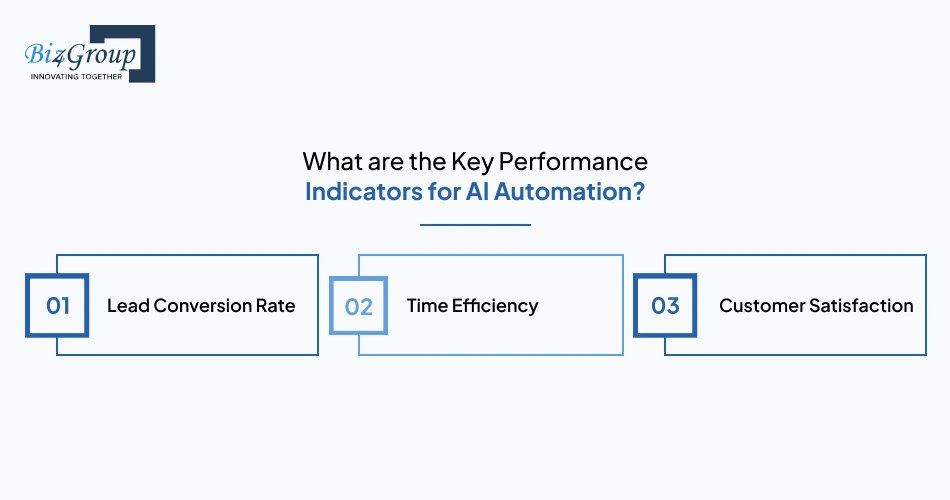 Biz4Group
INNOVATING TOGETHER

What are the Key Performance Indicators for AI Automation?

01 Lead Conversion Rate

02 Time Efficiency

03 Customer Satisfaction